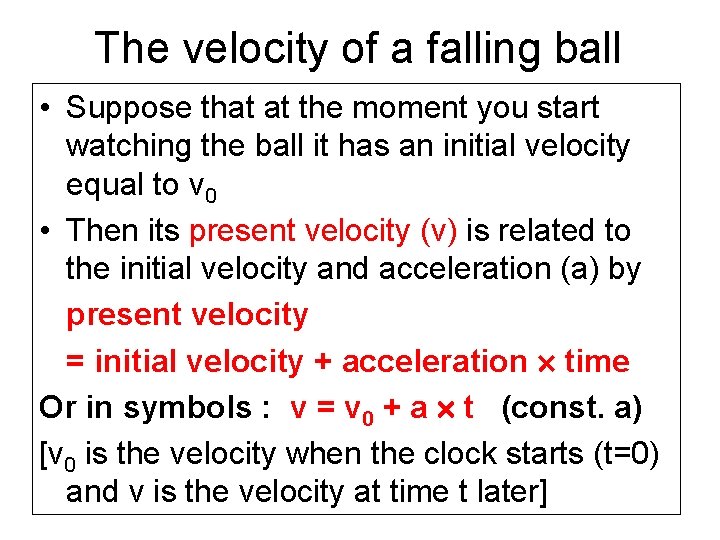 The velocity of a falling ball

• Suppose that at the moment you start watching the ball it has an initial velocity equal to $v_0$

• Then its present velocity (v) is related to the initial velocity and acceleration (a) by

present velocity

= initial velocity + acceleration × time

Or in symbols : $v = v_0 + a \times t$ (const. a)

[$v_0$ is the velocity when the clock starts (t=0) and v is the velocity at time t later]